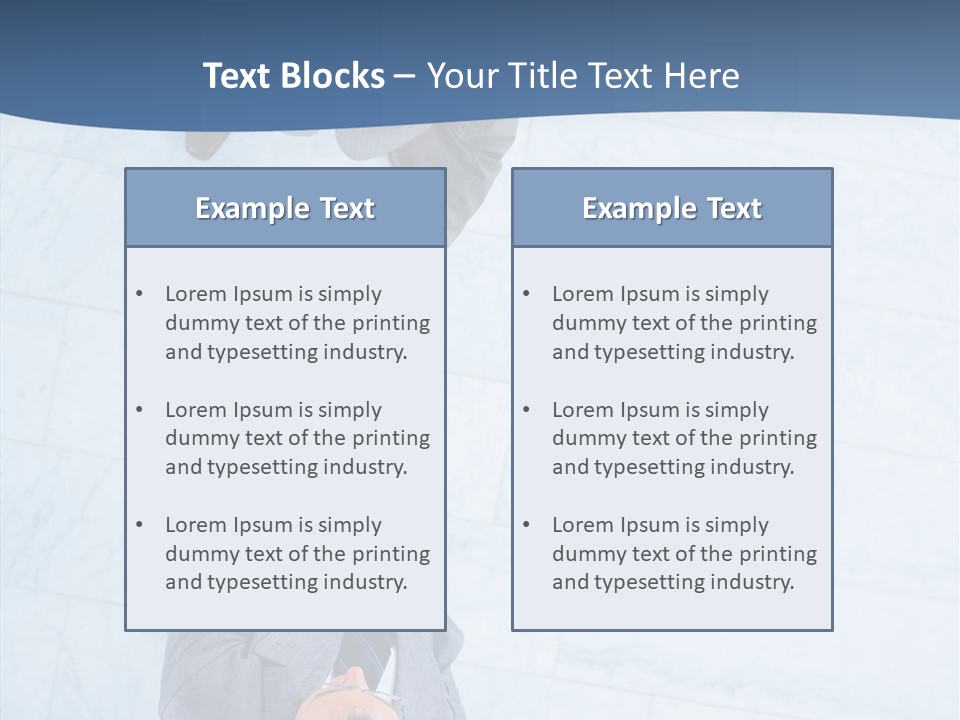 Text Blocks – Your Title Text Here

Example Text

• Lorem Ipsum is simply dummy text of the printing and typesetting industry.

• Lorem Ipsum is simply dummy text of the printing and typesetting industry.

• Lorem Ipsum is simply dummy text of the printing and typesetting industry.

Example Text

• Lorem Ipsum is simply dummy text of the printing and typesetting industry.

• Lorem Ipsum is simply dummy text of the printing and typesetting industry.

• Lorem Ipsum is simply dummy text of the printing and typesetting industry.